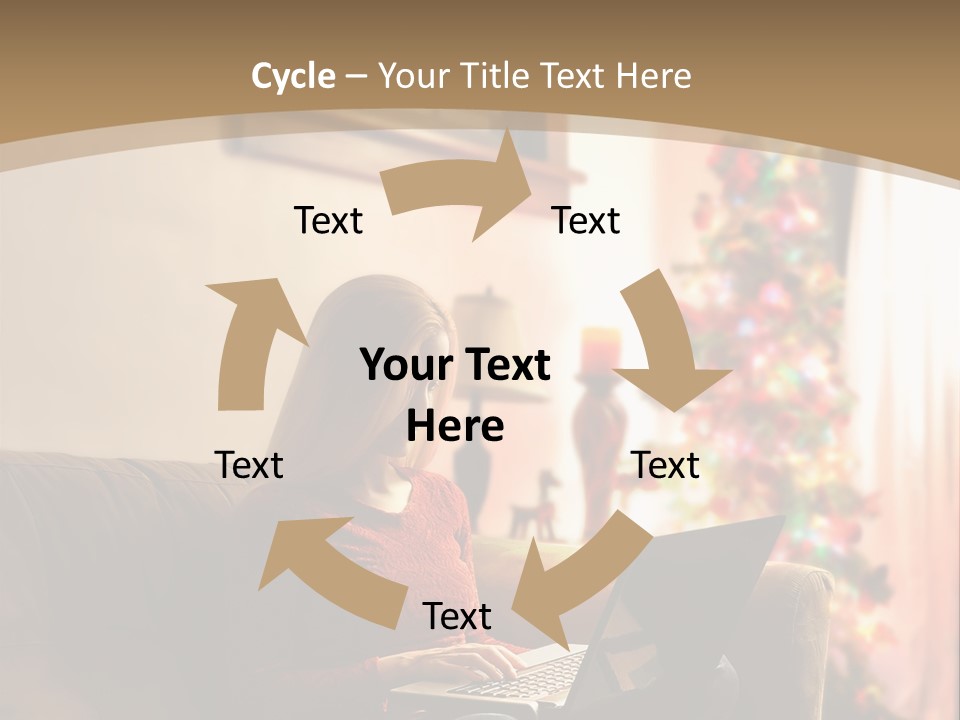 Cycle – Your Title Text Here

Text

Text

Your Text Here

Text

Text

Text